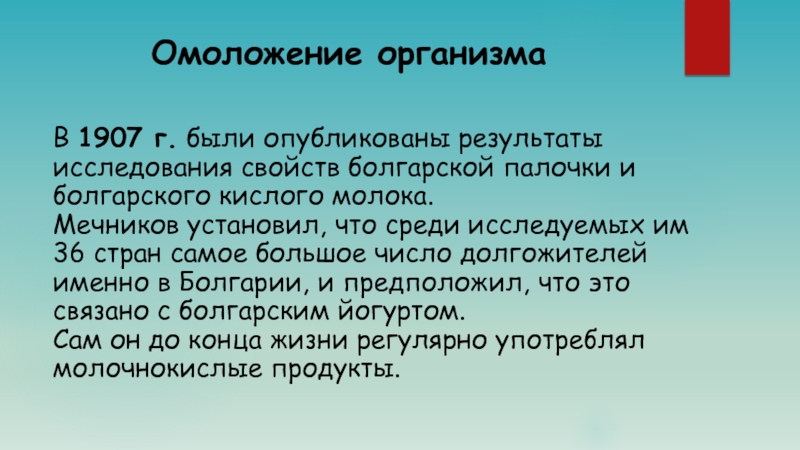 Омоложение организма

В 1907 г. были опубликованы результаты исследования свойств болгарской палочки и болгарского кислого молока.
Мечников установил, что среди исследуемых им 36 стран самое большое число долгожителей именно в Болгарии, и предположил, что это связано с болгарским йогуртом.
Сам он до конца жизни регулярно употреблял молочнокислые продукты.